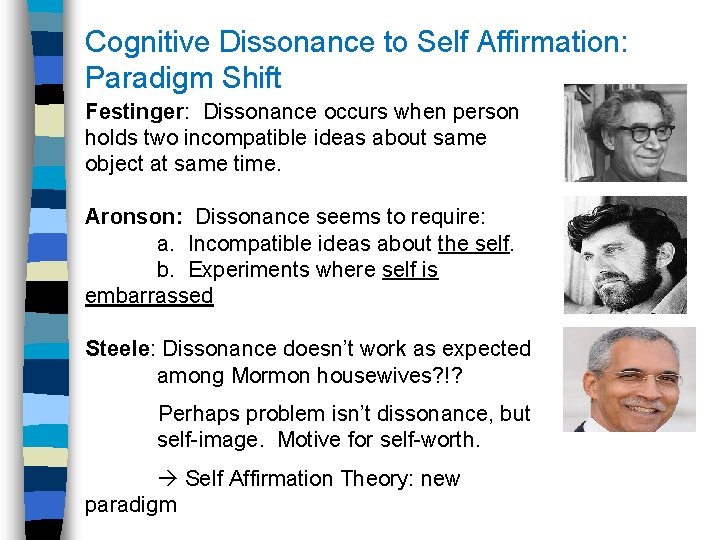 Cognitive Dissonance to Self Affirmation: Paradigm Shift

Festinger: Dissonance occurs when person holds two incompatible ideas about same object at same time.

Aronson: Dissonance seems to require:
a. Incompatible ideas about the self.
b. Experiments where self is embarrassed

Steele: Dissonance doesn't work as expected among Mormon housewives?!?

Perhaps problem isn't dissonance, but self-image. Motive for self-worth.

→ Self Affirmation Theory: new paradigm